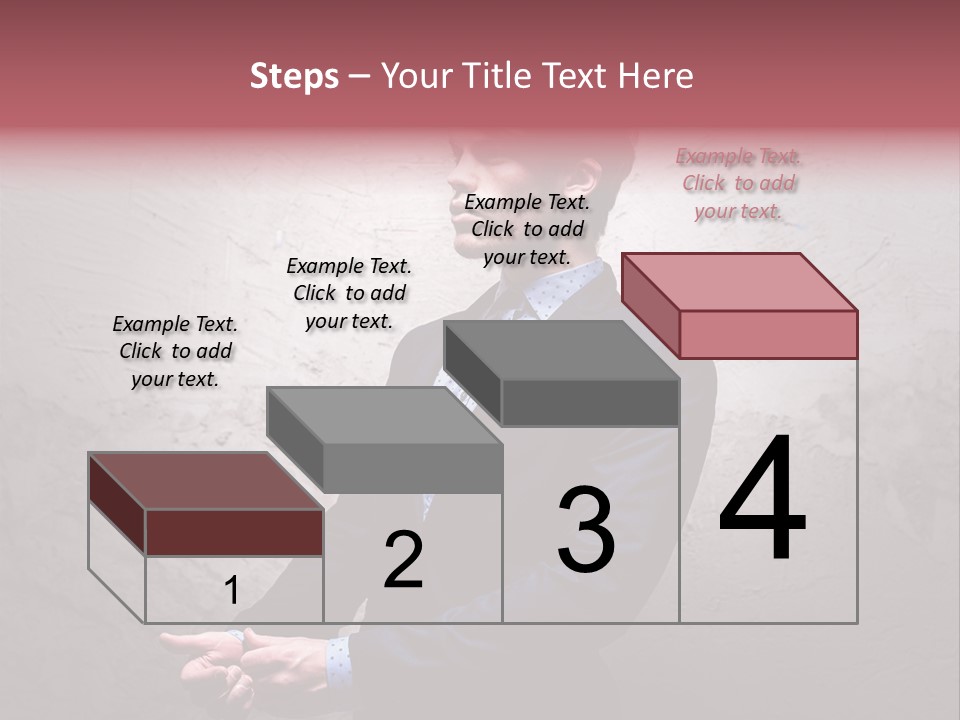 Steps – Your Title Text Here

Example Text. Click to add your text.

Example Text. Click to add your text.

Example Text. Click to add your text.

Example Text. Click to add your text.

1

2

3

4